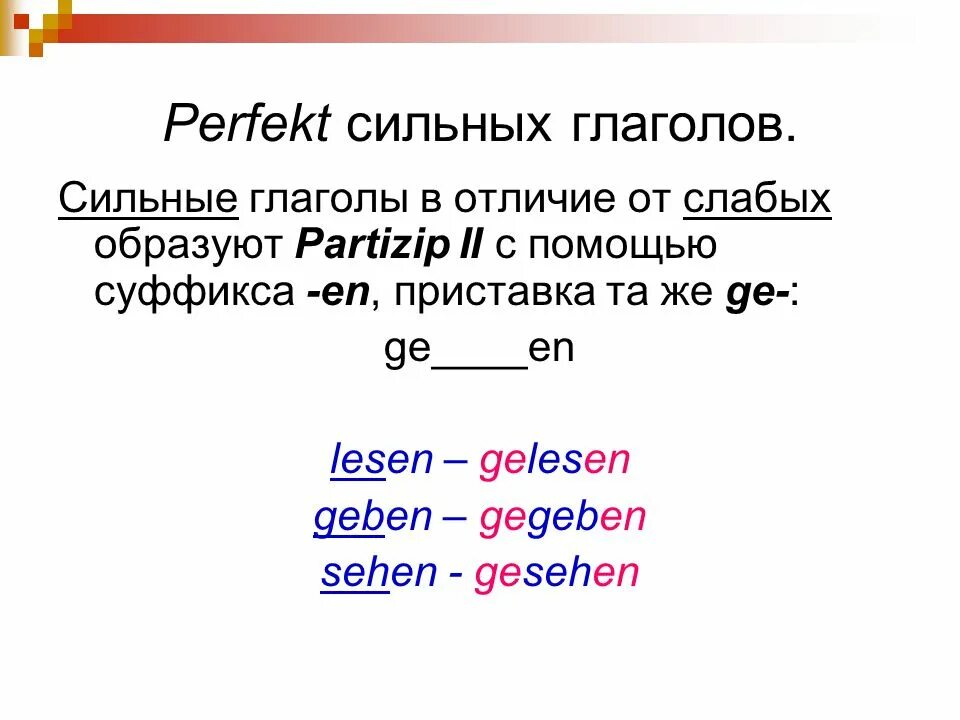 Perfekt сильных глаголов.

Сильные глаголы в отличие от слабых образуют Partizip II с помощью суффикса -en, приставка та же ge-:

ge____en

lesen – gelesen
geben – gegeben
sehen - gesehen